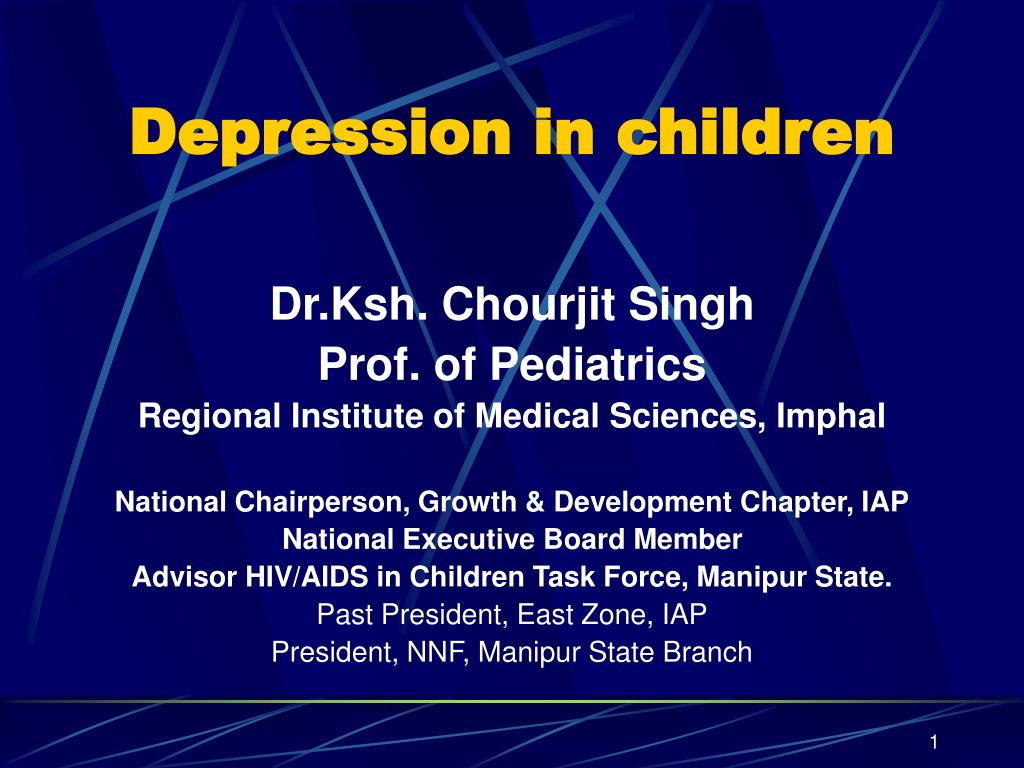 Depression in children

Dr.Ksh. Chourjit Singh
Prof. of Pediatrics
Regional Institute of Medical Sciences, Imphal

National Chairperson, Growth & Development Chapter, IAP
National Executive Board Member
Advisor HIV/AIDS in Children Task Force, Manipur State.
Past President, East Zone, IAP
President, NNF, Manipur State Branch

1